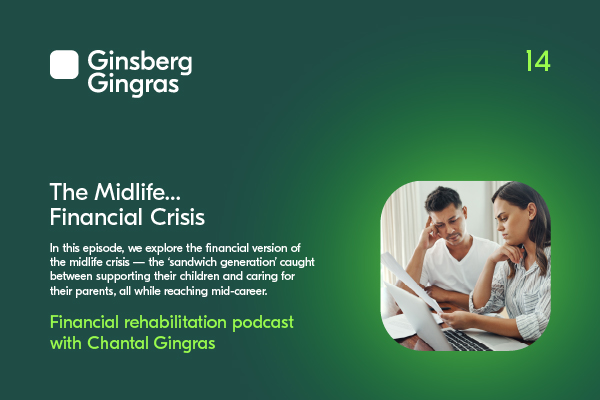 Ginsberg
Gingras

14

The Midlife...
Financial Crisis

In this episode, we explore the financial version of the midlife crisis — the 'sandwich generation' caught between supporting their children and caring for their parents, all while reaching mid-career.

Financial rehabilitation podcast with Chantal Gingras